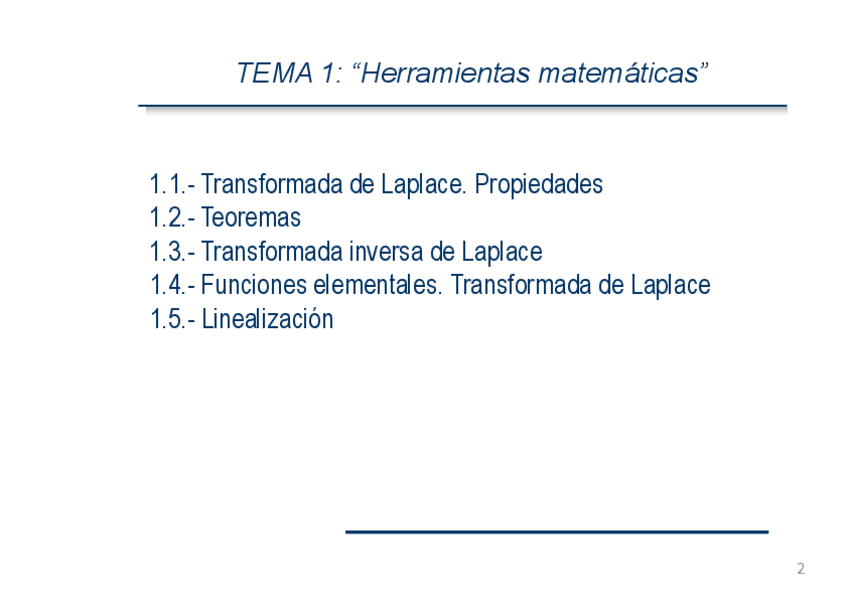 TEMA 1: “Herramientas matemáticas”

1.1.- Transformada de Laplace. Propiedades
1.2.- Teoremas
1.3.- Transformada inversa de Laplace
1.4.- Funciones elementales. Transformada de Laplace
1.5.- Linealización

2